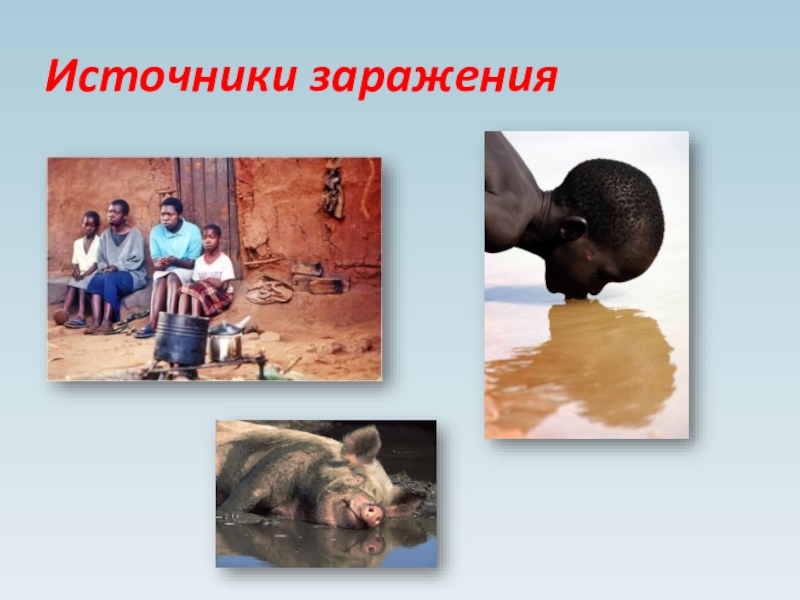 Источники заражения